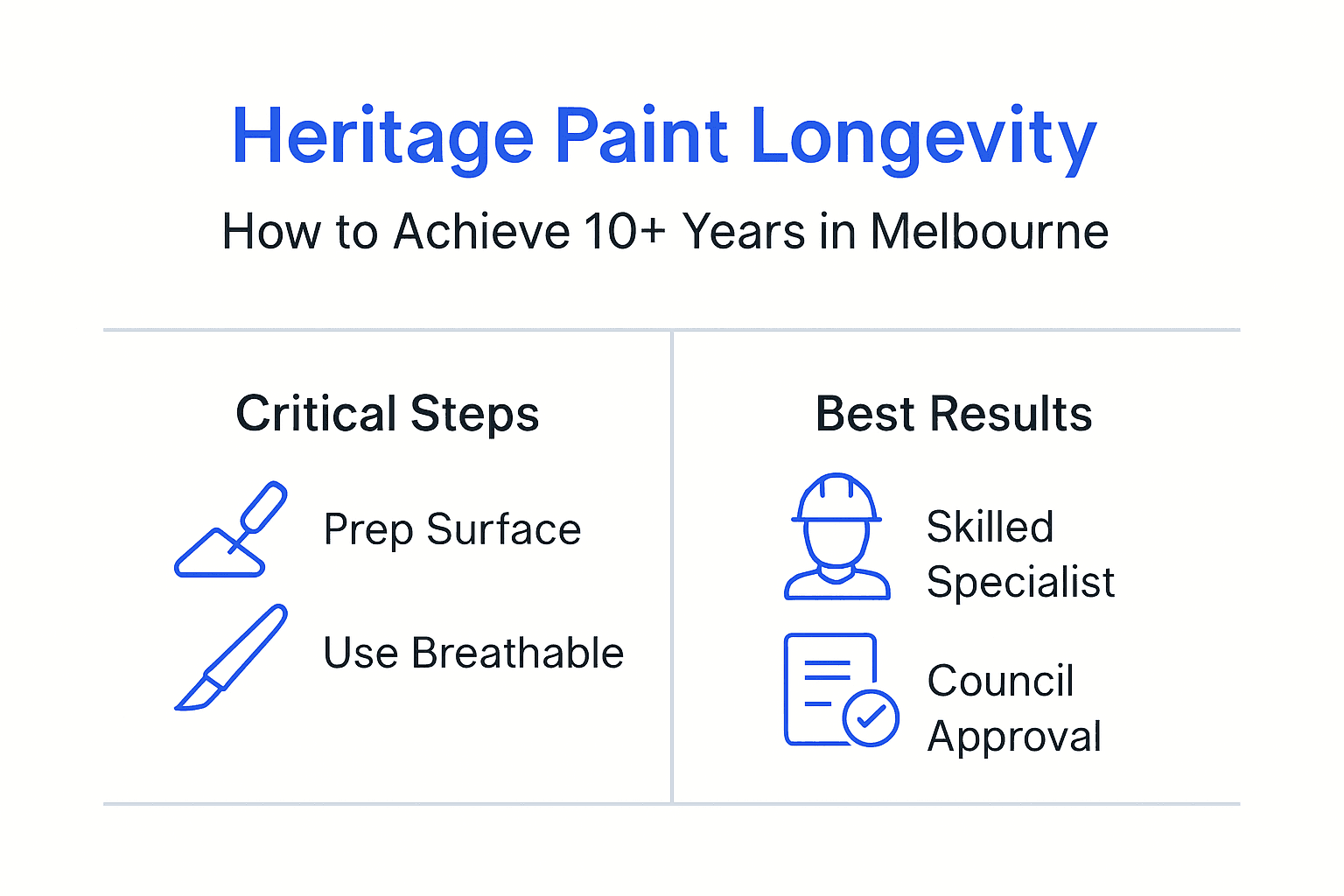 Heritage Paint Longevity

How to Achieve 10+ Years in Melbourne

Critical Steps

Prep Surface

Use Breathable

Best Results

Skilled Specialist

Council Approval